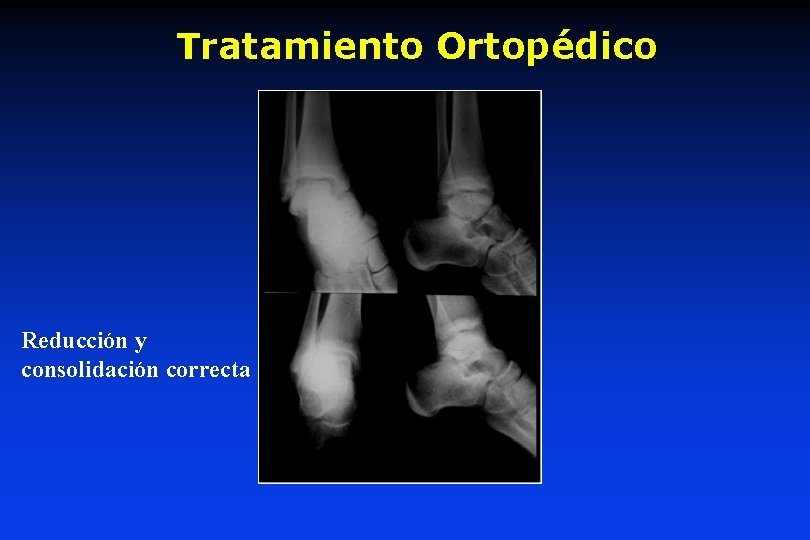 Tratamiento Ortopédico

Reducción y consolidación correcta